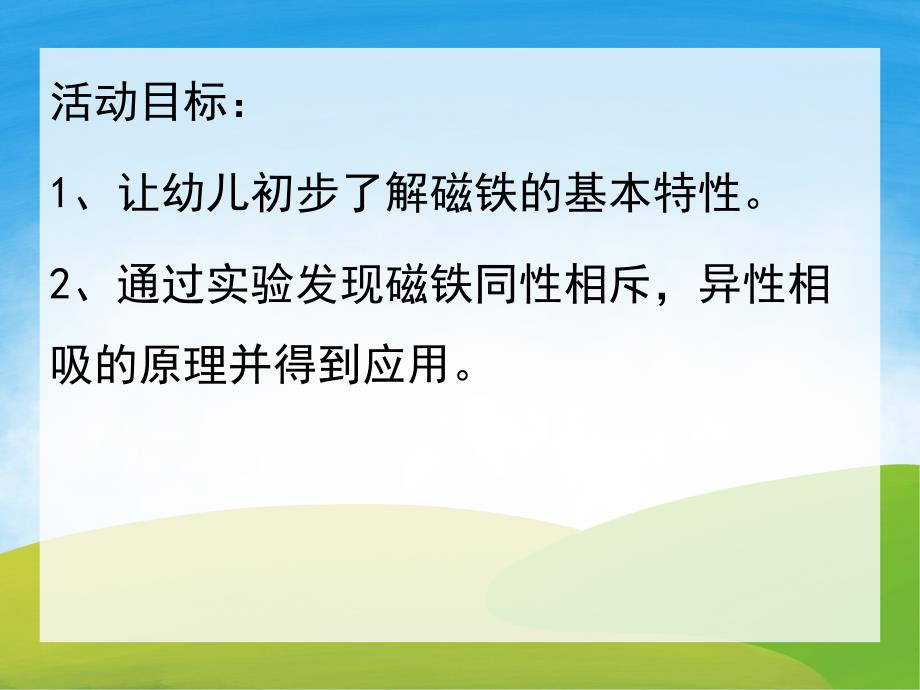 活动目标：

1、让幼儿初步了解磁铁的基本特性。

2、通过实验发现磁铁同性相斥，异性相吸的原理并得到应用。